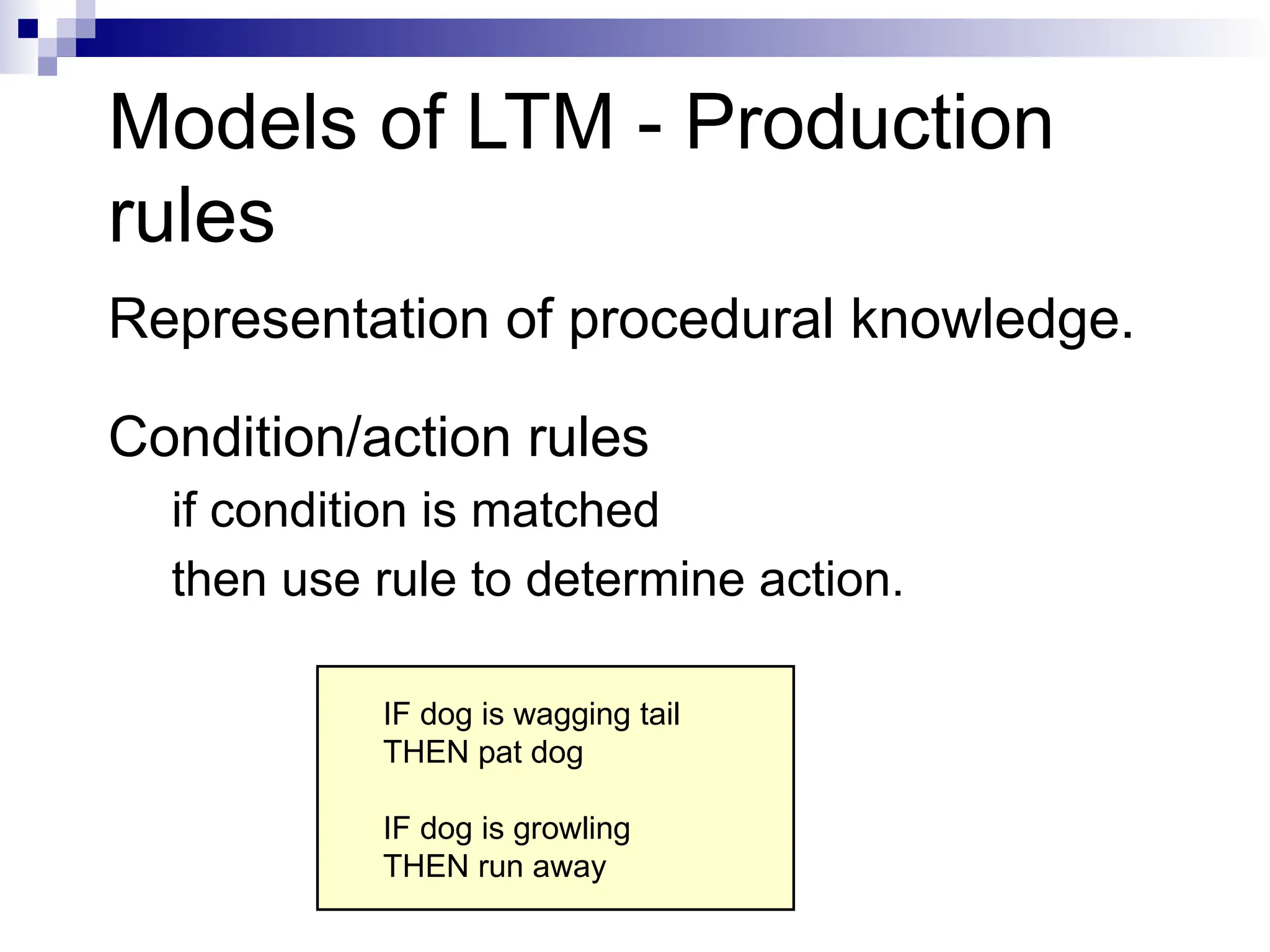 Models of LTM - Production rules

Representation of procedural knowledge.

Condition/action rules

if condition is matched

then use rule to determine action.

IF dog is wagging tail
THEN pat dog

IF dog is growling
THEN run away